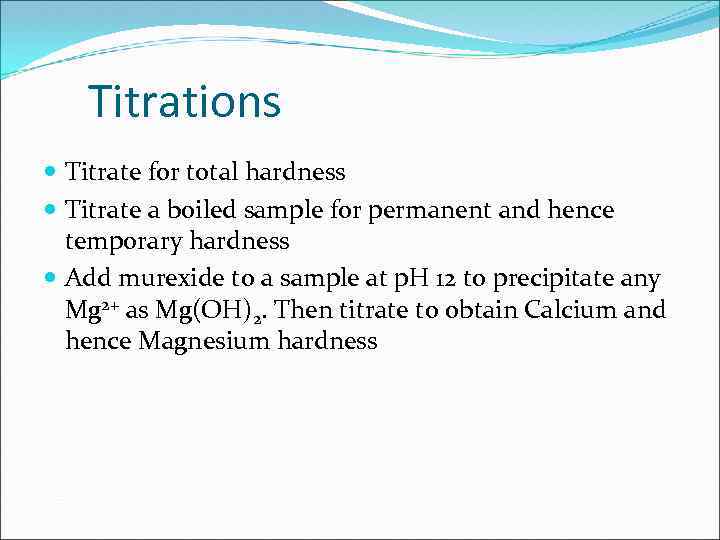 Titrations

- Titrate for total hardness
- Titrate a boiled sample for permanent and hence temporary hardness
- Add murexide to a sample at pH 12 to precipitate any $Mg^{2+}$ as $Mg(OH)_2$. Then titrate to obtain Calcium and hence Magnesium hardness